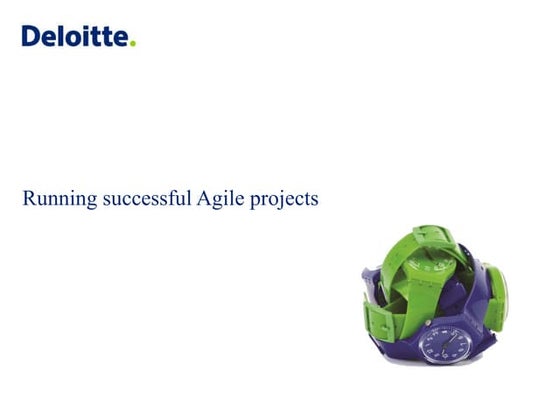 Deloitte.

Running successful Agile projects